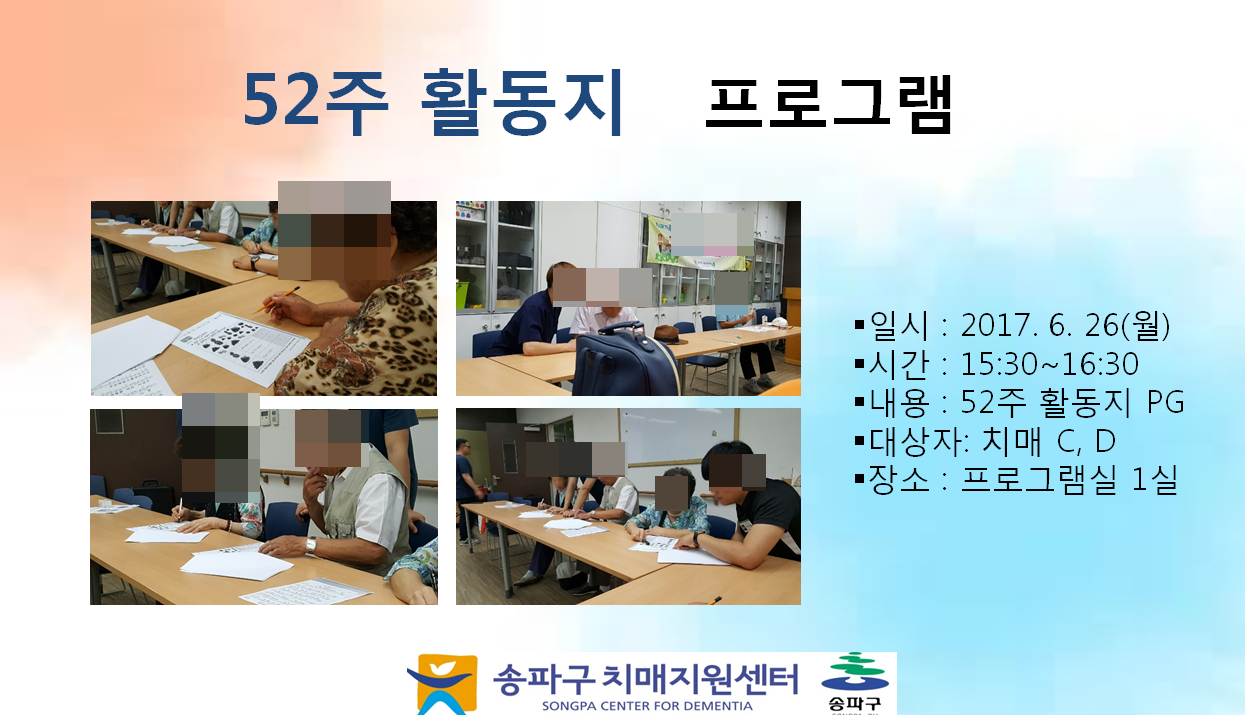 52주 활동지 프로그램

▪일시 : 2017. 6. 26(월)
▪시간 : 15:30~16:30
▪내용 : 52주 활동지 PG
▪대상자: 치매 C, D
▪장소 : 프로그램실 1실

송파구 치매지원센터
SONGPA CENTER FOR DEMENTIA
송파구